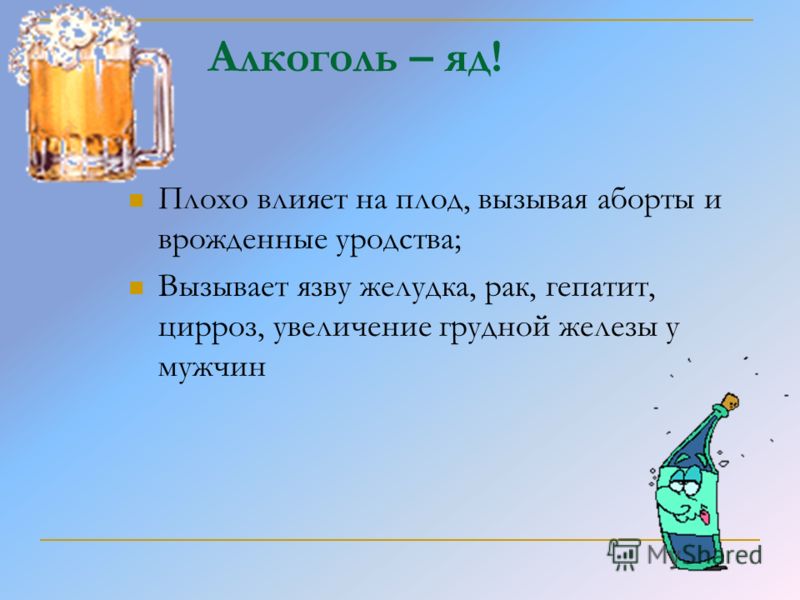 Алкоголь – яд!

Плохо влияет на плод, вызывая аборты и врожденные уродства;

Вызывает язву желудка, рак, гепатит, цирроз, увеличение грудной железы у мужчин

MyShared